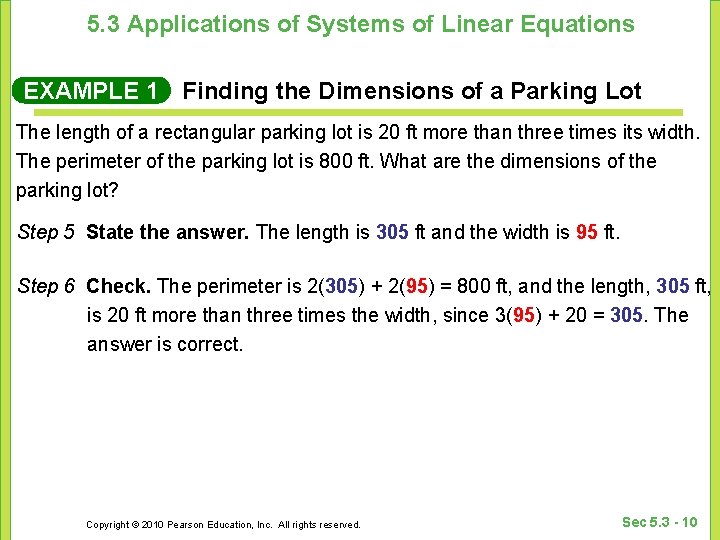 5.3 Applications of Systems of Linear Equations

EXAMPLE 1 Finding the Dimensions of a Parking Lot

The length of a rectangular parking lot is 20 ft more than three times its width. The perimeter of the parking lot is 800 ft. What are the dimensions of the parking lot?

Step 5 State the answer. The length is 305 ft and the width is 95 ft.

Step 6 Check. The perimeter is $2(305) + 2(95) = 800$ ft, and the length, 305 ft, is 20 ft more than three times the width, since $3(95) + 20 = 305$. The answer is correct.

Copyright © 2010 Pearson Education, Inc. All rights reserved.

Sec 5.3 - 10